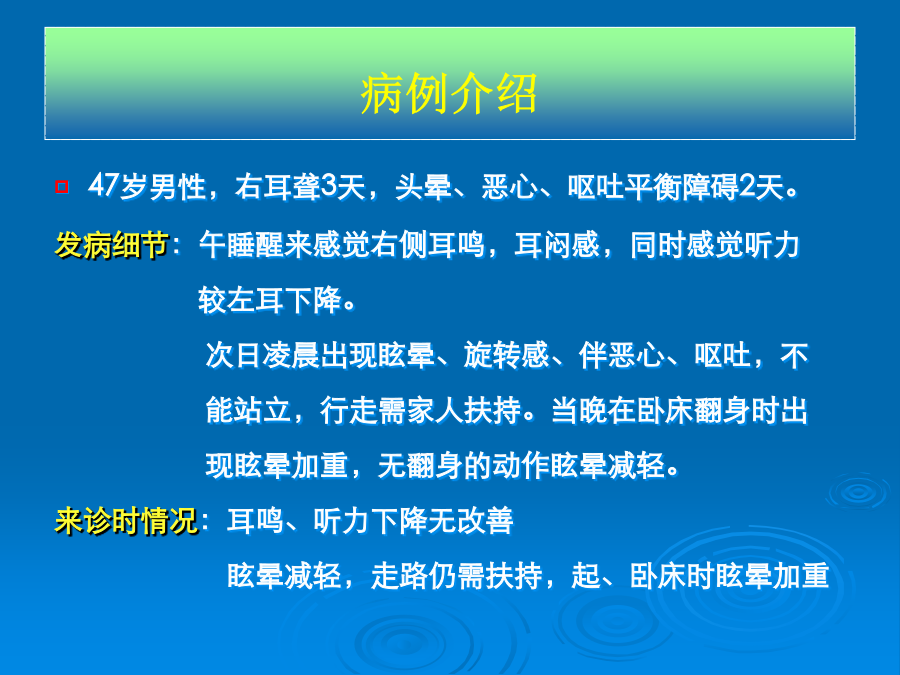 病例介绍

47岁男性，右耳聋3天，头晕、恶心、呕吐平衡障碍2天。

发病细节：午睡醒来感觉右侧耳鸣，耳闷感，同时感觉听力较左耳下降。

次日凌晨出现眩晕、旋转感、伴恶心、呕吐，不能站立，行走需家人扶持。当晚在卧床翻身时出现眩晕加重，无翻身的动作眩晕减轻。

来诊时情况：耳鸣、听力下降无改善

眩晕减轻，走路仍需扶持，起、卧床时眩晕加重